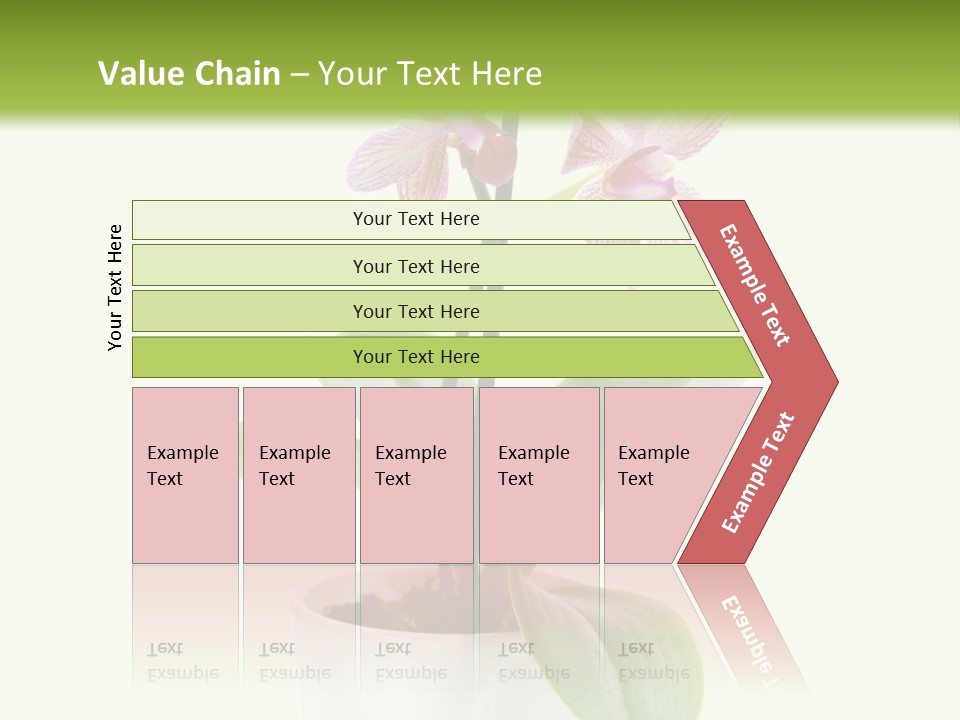 Value Chain – Your Text Here

Your Text Here

Your Text Here

Your Text Here

Your Text Here

Your Text Here

Example Text

Example Text

Example Text

Example Text

Example Text

Example Text

Example Text